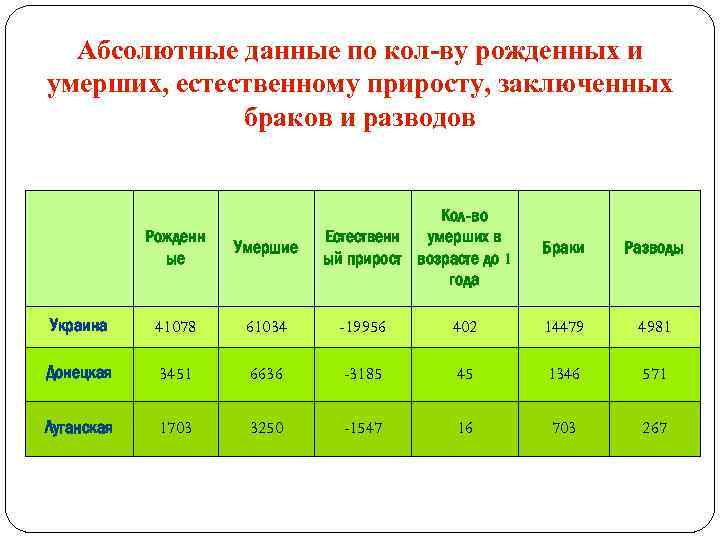 Абсолютные данные по кол-ву рожденных и умерших, естественному приросту, заключенных браков и разводов

|  | Рожденные | Умершие | Естественный прирост | Кол-во умерших в возрасте до 1 года | Браки | Разводы |
|---|---|---|---|---|---|---|
| Украина | 41078 | 61034 | -19956 | 402 | 14479 | 4981 |
| Донецкая | 3451 | 6636 | -3185 | 45 | 1346 | 571 |
| Луганская | 1703 | 3250 | -1547 | 16 | 703 | 267 |